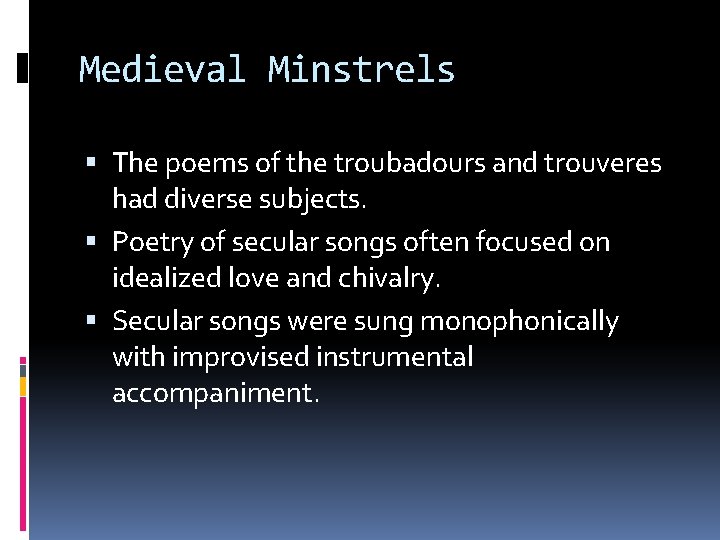 Medieval Minstrels

▪ The poems of the troubadours and trouveres had diverse subjects.

▪ Poetry of secular songs often focused on idealized love and chivalry.

▪ Secular songs were sung monophonically with improvised instrumental accompaniment.